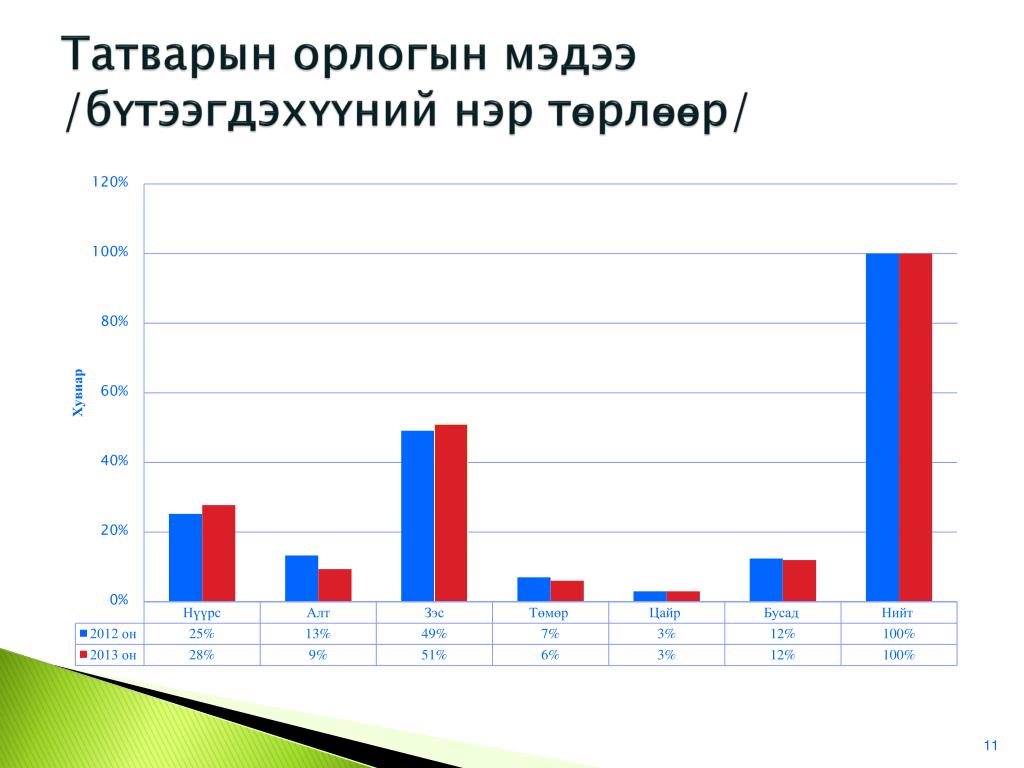 Татварын орлогын мэдээ /бүтээгдэхүүний нэр төрлөөр/

120%
100%
80%
60%
40%
20%
0%

Хувиар

| | Нүүрс | Алт | Зэс | Төмөр | Цайр | Бусад | Нийт |
|---|---|---|---|---|---|---|---|
| 2012 он | 25% | 13% | 49% | 7% | 3% | 12% | 100% |
| 2013 он | 28% | 9% | 51% | 6% | 3% | 12% | 100% |

11